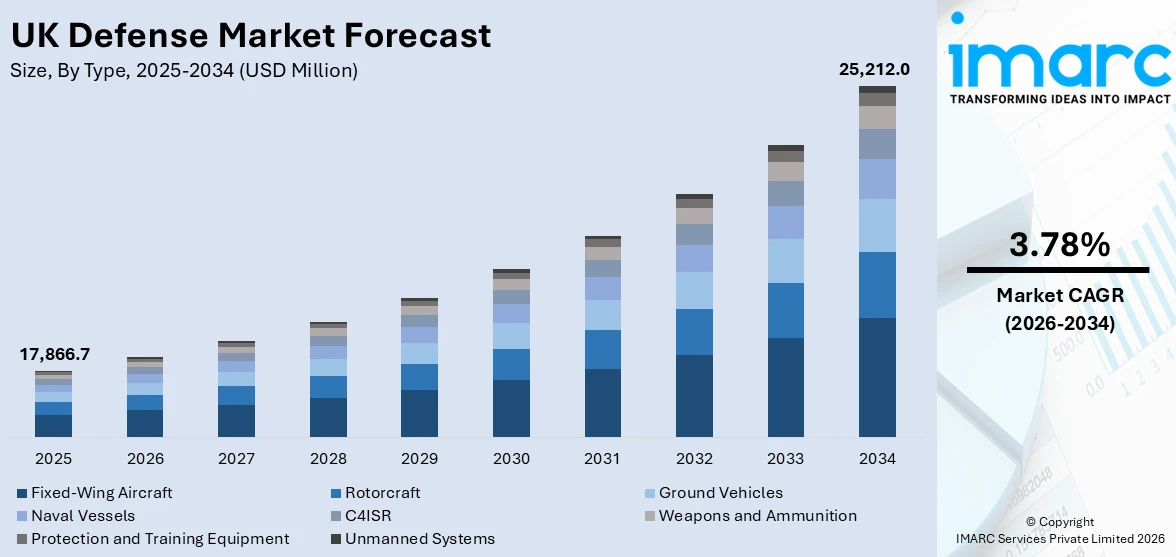 UK Defense Market Forecast
Size, By Type, 2025-2034 (USD Million)

17,866.7

25,212.0

2025 2026 2027 2028 2029 2030 2031 2032 2033 2034

Fixed-Wing Aircraft
Rotorcraft
Ground Vehicles
Naval Vessels
C4ISR
Weapons and Ammunition
Protection and Training Equipment
Unmanned Systems

imarc
TRANSFORMING IDEAS INTO IMPACT

3.78%
Market CAGR
(2026-2034)

© Copyright
IMARC Services Private Limited 2026